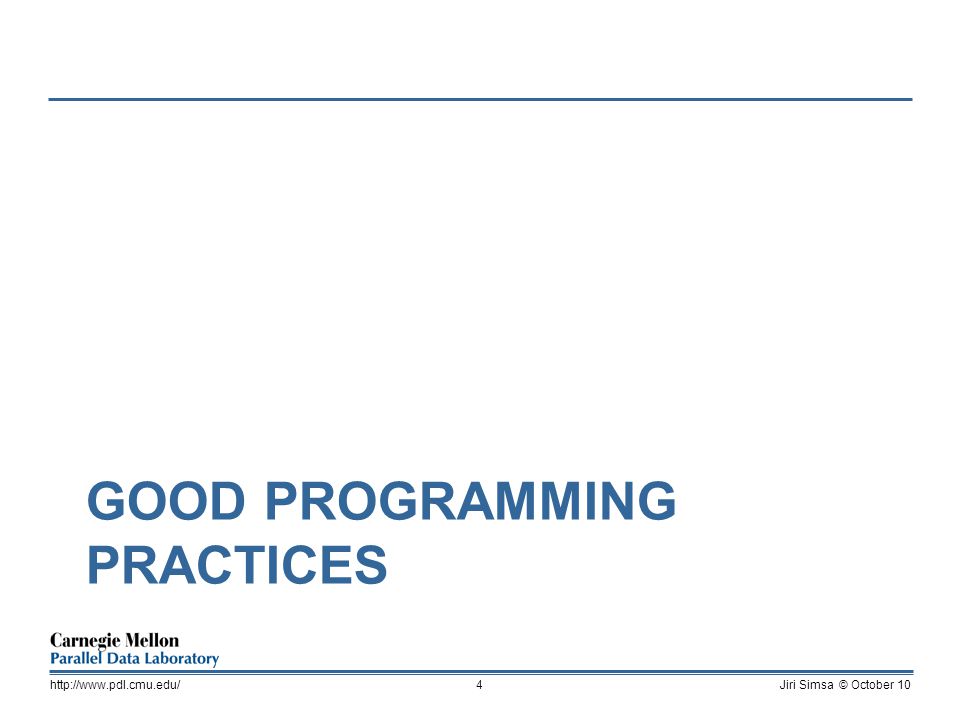 GOOD PROGRAMMING PRACTICES

Carnegie Mellon
Parallel Data Laboratory

http://www.pdl.cmu.edu/ 4 Jiri Simsa © October 10